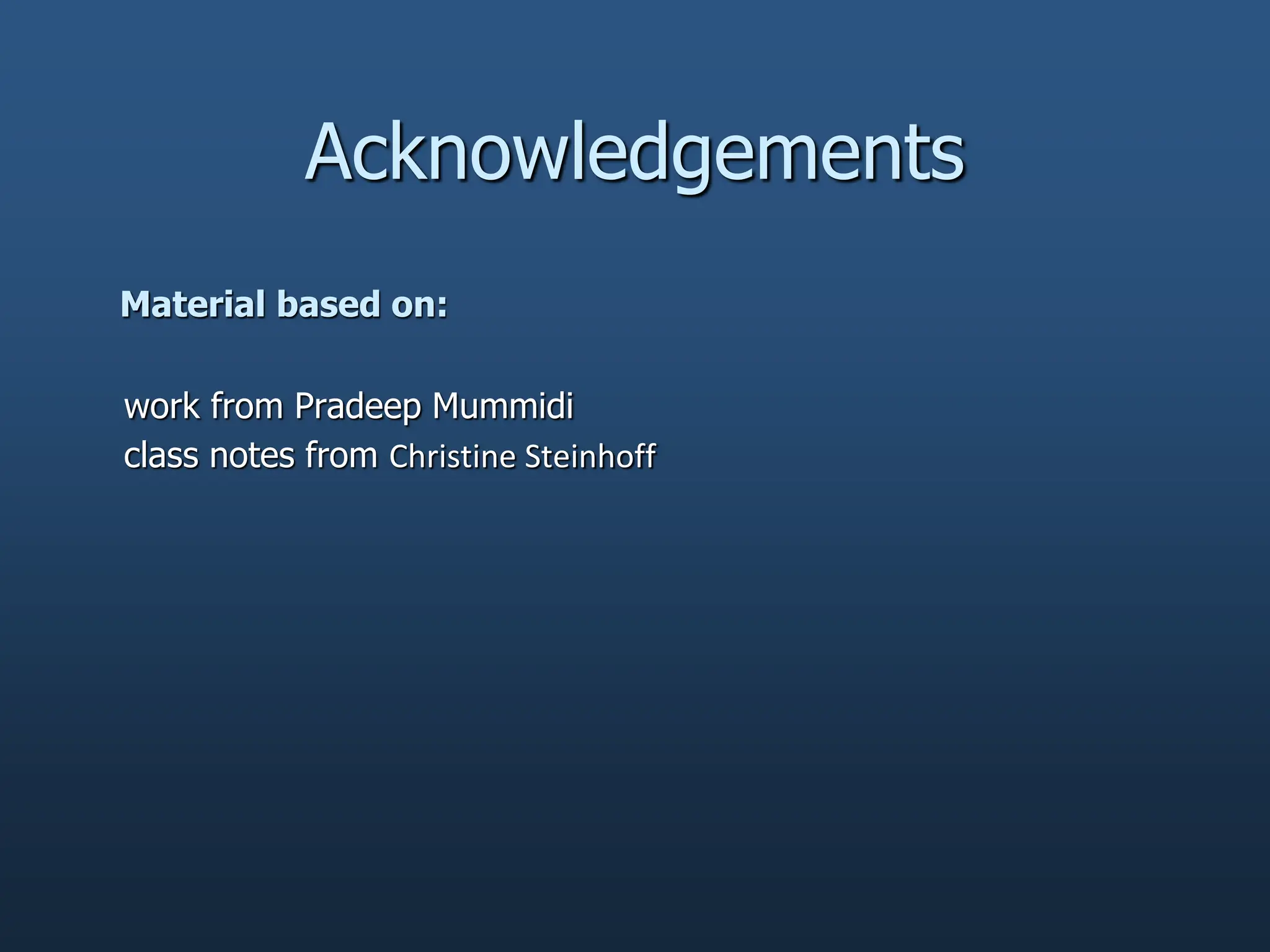 Acknowledgements

Material based on:

work from Pradeep Mummidi
class notes from Christine Steinhoff